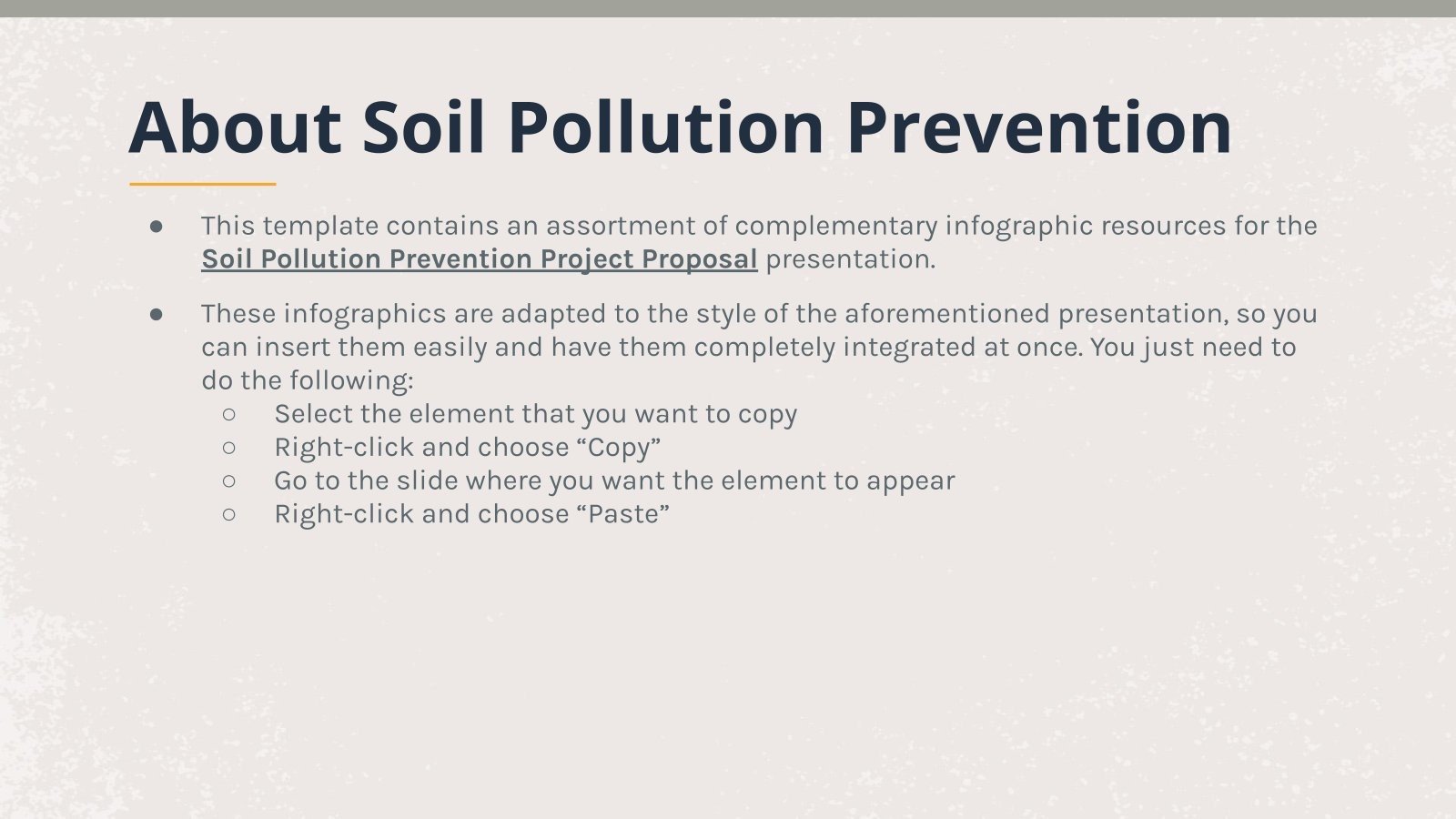 About Soil Pollution Prevention

● This template contains an assortment of complementary infographic resources for the Soil Pollution Prevention Project Proposal presentation.

● These infographics are adapted to the style of the aforementioned presentation, so you can insert them easily and have them completely integrated at once. You just need to do the following:
○ Select the element that you want to copy
○ Right-click and choose “Copy”
○ Go to the slide where you want the element to appear
○ Right-click and choose “Paste”